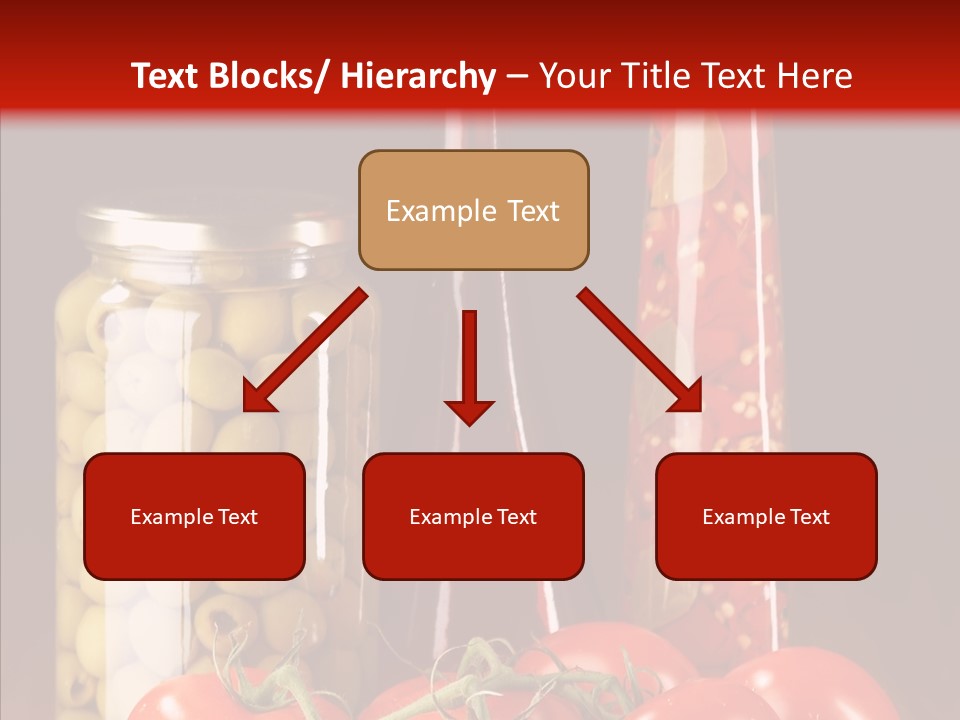 Text Blocks/ Hierarchy – Your Title Text Here

Example Text

Example Text

Example Text

Example Text